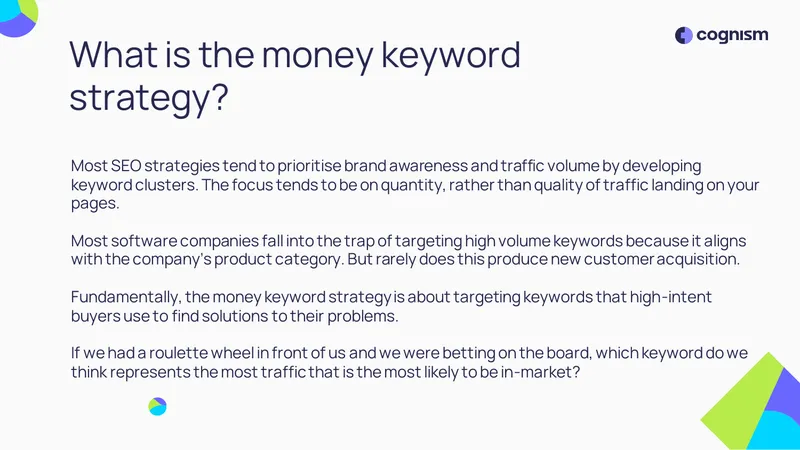 cognism

What is the money keyword strategy?

Most SEO strategies tend to prioritise brand awareness and traffic volume by developing keyword clusters. The focus tends to be on quantity, rather than quality of traffic landing on your pages.

Most software companies fall into the trap of targeting high volume keywords because it aligns with the company's product category. But rarely does this produce new customer acquisition.

Fundamentally, the money keyword strategy is about targeting keywords that high-intent buyers use to find solutions to their problems.

If we had a roulette wheel in front of us and we were betting on the board, which keyword do we think represents the most traffic that is the most likely to be in-market?